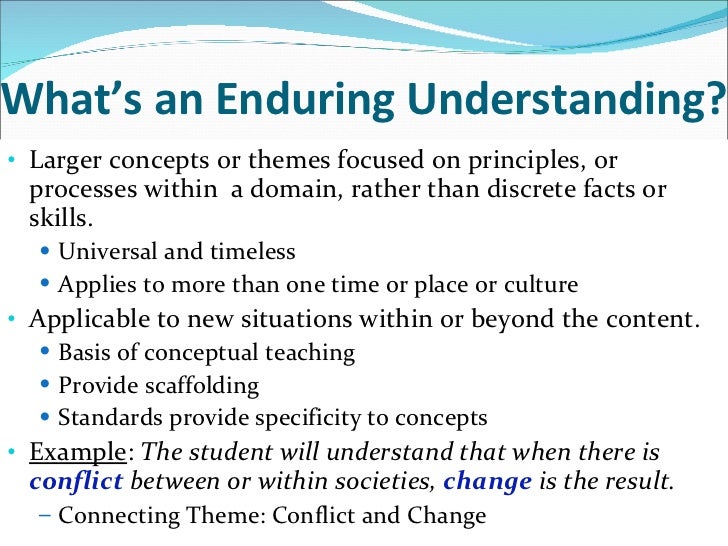 What's an Enduring Understanding?

• Larger concepts or themes focused on principles, or processes within a domain, rather than discrete facts or skills.
  • Universal and timeless
  • Applies to more than one time or place or culture
• Applicable to new situations within or beyond the content.
  • Basis of conceptual teaching
  • Provide scaffolding
  • Standards provide specificity to concepts
• Example: The student will understand that when there is conflict between or within societies, change is the result.
  – Connecting Theme: Conflict and Change